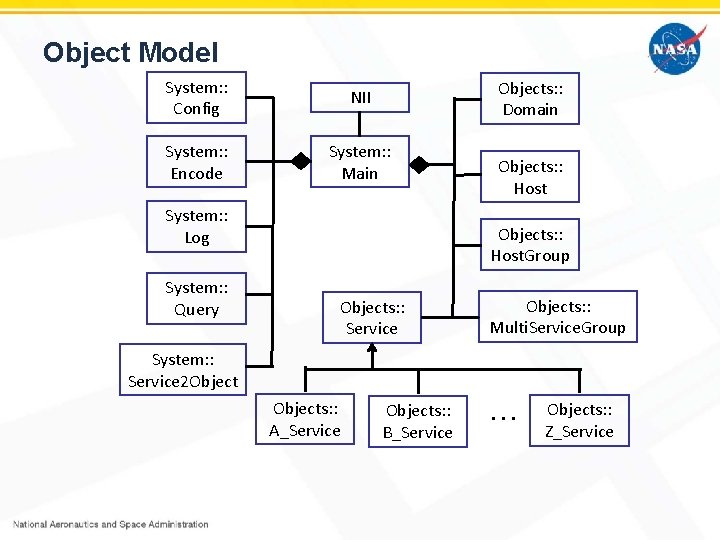 Object Model

NASA

System:: Config

System:: Encode

System:: Log

System:: Query

System:: Service2Object

NII

System:: Main

Objects:: Domain

Objects:: Host

Objects:: HostGroup

Objects:: Service

Objects:: MultiServiceGroup

Objects:: A_Service

Objects:: B_Service

...

Objects:: Z_Service

National Aeronautics and Space Administration